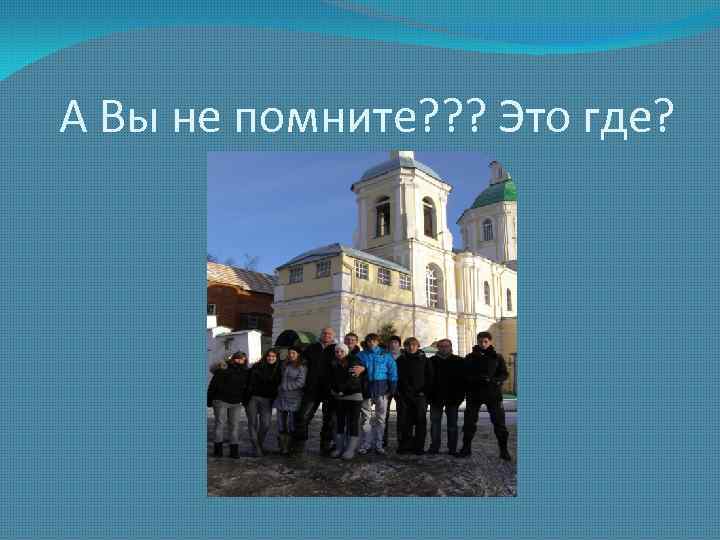 А Вы не помните??? Это где?